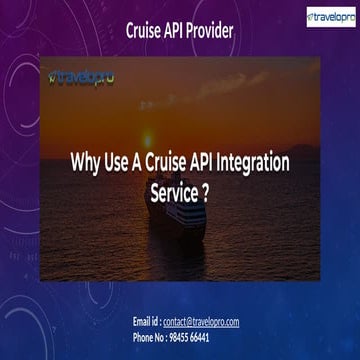 travelopro

Cruise API Provider

travelopro

Why Use A Cruise API Integration Service ?

Email id : contact@travelopro.com
Phone No : 98455 66441